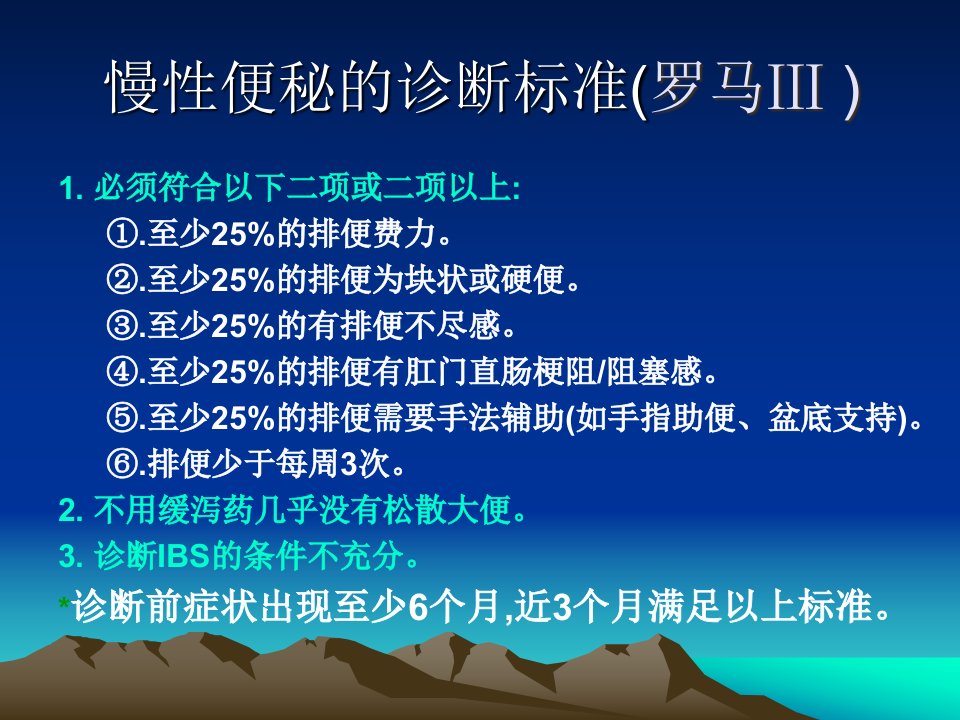 慢性便秘的诊断标准(罗马III )

1. 必须符合以下二项或二项以上:
①.至少25%的排便费力。
②.至少25%的排便为块状或硬便。
③.至少25%的有排便不尽感。
④.至少25%的排便有肛门直肠梗阻/阻塞感。
⑤.至少25%的排便需要手法辅助(如手指助便、盆底支持)。
⑥.排便少于每周3次。
2. 不用缓泻药几乎没有松散大便。
3. 诊断IBS的条件不充分。
*诊断前症状出现至少6个月,近3个月满足以上标准。